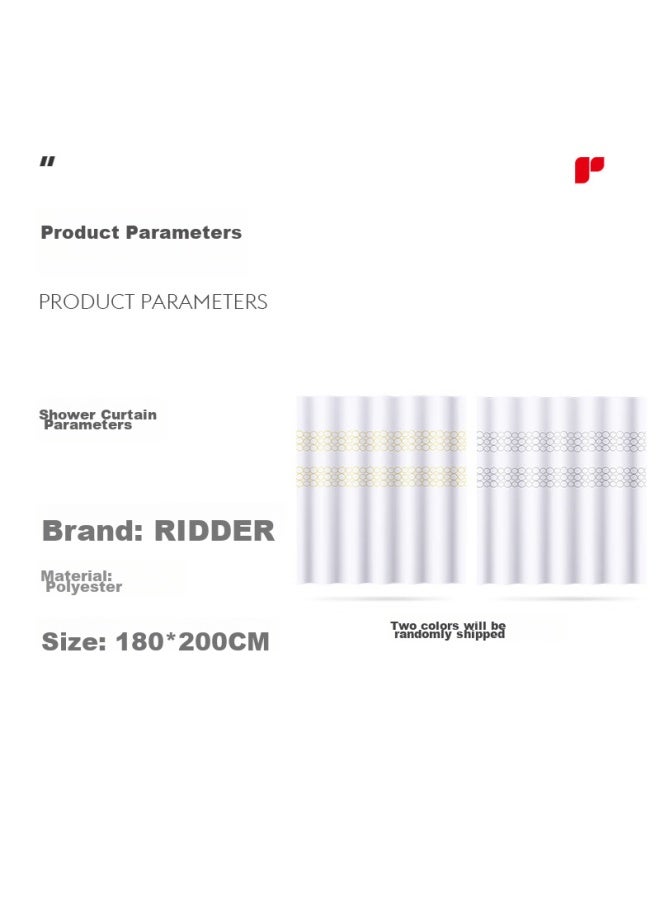 "

Product Parameters

PRODUCT PARAMETERS

Shower Curtain Parameters

Brand: RIDDER

Material: Polyester

Size: 180*200CM

Two colors will be randomly shipped